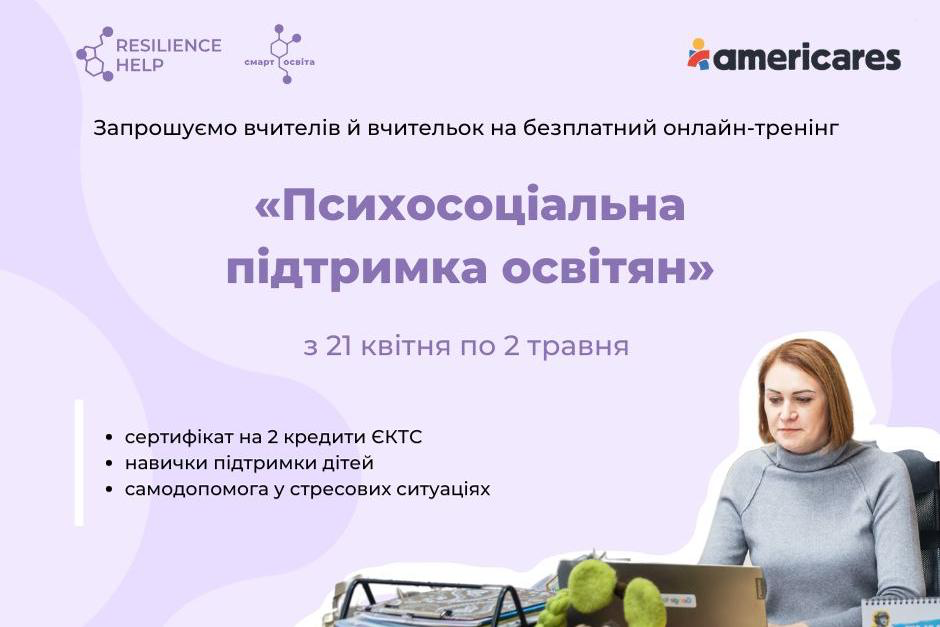 RESILIENCE HELP

смарт освіта

americares

Запрошуємо вчителів й вчительок на безплатний онлайн-тренінг

«Психосоціальна підтримка освітян»

з 21 квітня по 2 травня

• сертифікат на 2 кредити ЄКТС
• навички підтримки дітей
• самодопомога у стресових ситуаціях